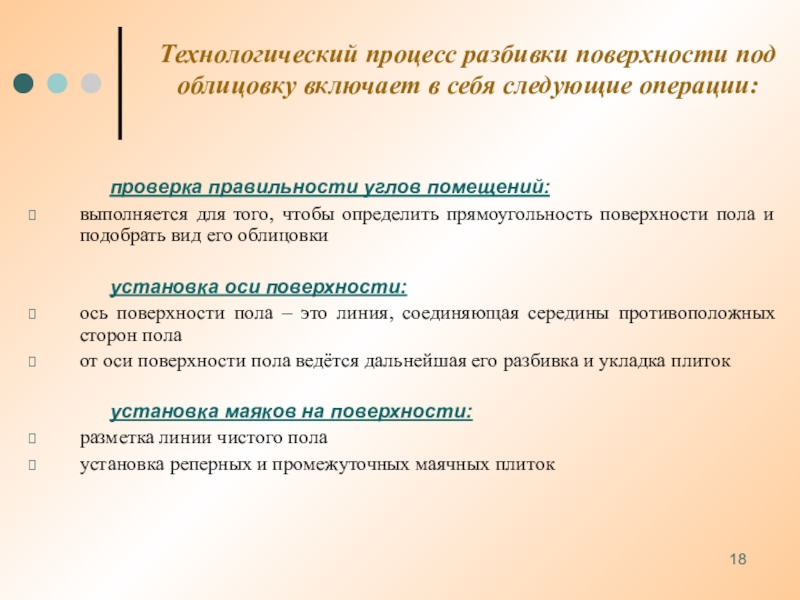 Технологический процесс разбивки поверхности под облицовку включает в себя следующие операции:

проверка правильности углов помещений:

выполняется для того, чтобы определить прямоугольность поверхности пола и подобрать вид его облицовки

установка оси поверхности:

ось поверхности пола – это линия, соединяющая середины противоположных сторон пола

от оси поверхности пола ведётся дальнейшая его разбивка и укладка плиток

установка маяков на поверхности:

разметка линии чистого пола

установка реперных и промежуточных маячных плиток

18